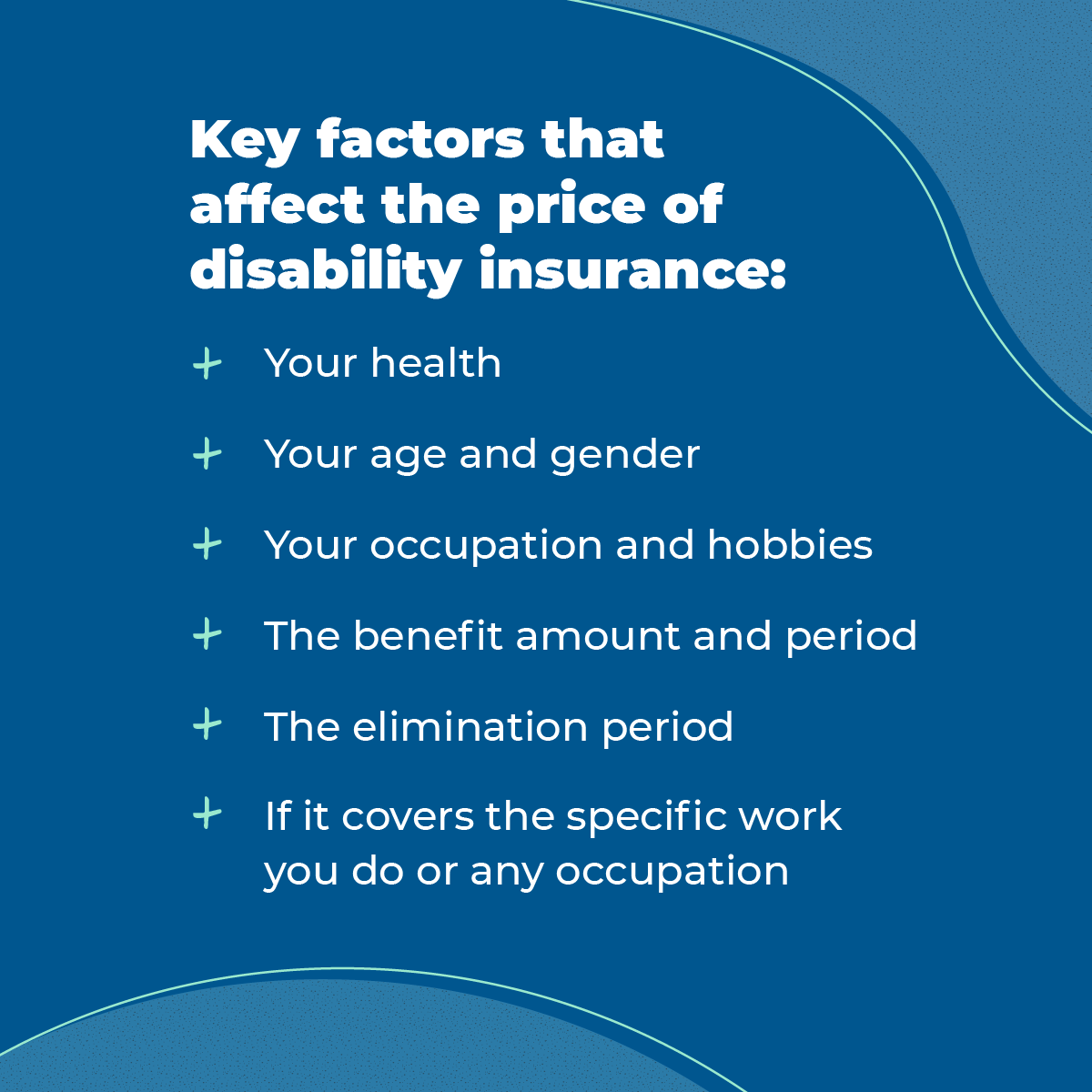 Key factors that affect the price of disability insurance:

+ Your health

+ Your age and gender

+ Your occupation and hobbies

+ The benefit amount and period

+ The elimination period

+ If it covers the specific work you do or any occupation